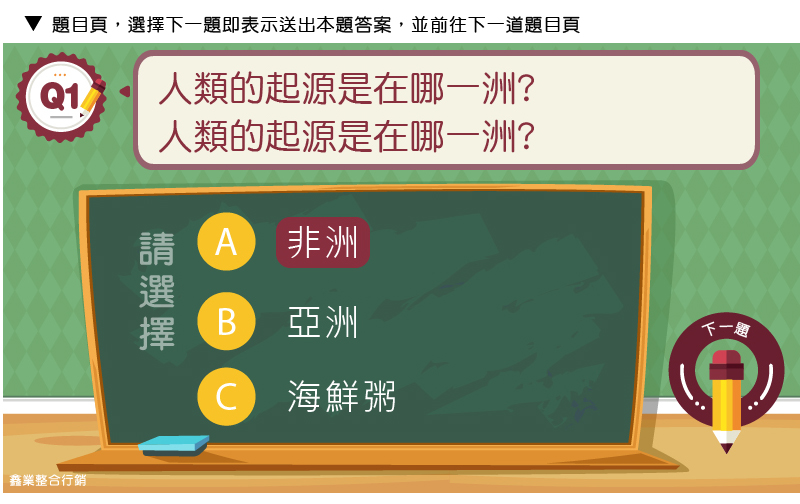 ▼ 題目頁，選擇下一題即表示送出本題答案，並前往下一道題目頁

Q1

人類的起源是在哪一洲?
人類的起源是在哪一洲?

請選擇

A 非洲

B 亞洲

C 海鮮粥

下一題

鑫業整合行銷